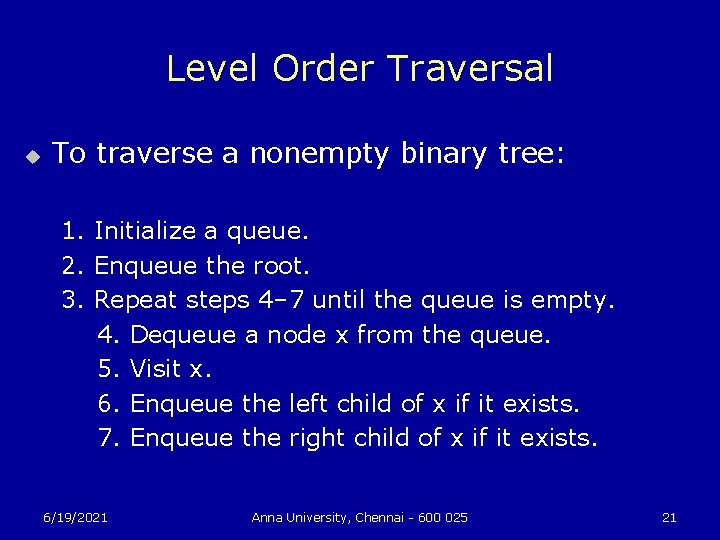 Level Order Traversal

To traverse a nonempty binary tree:

1. Initialize a queue.
2. Enqueue the root.
3. Repeat steps 4–7 until the queue is empty.
4. Dequeue a node x from the queue.
5. Visit x.
6. Enqueue the left child of x if it exists.
7. Enqueue the right child of x if it exists.

6/19/2021 Anna University, Chennai - 600 025 21